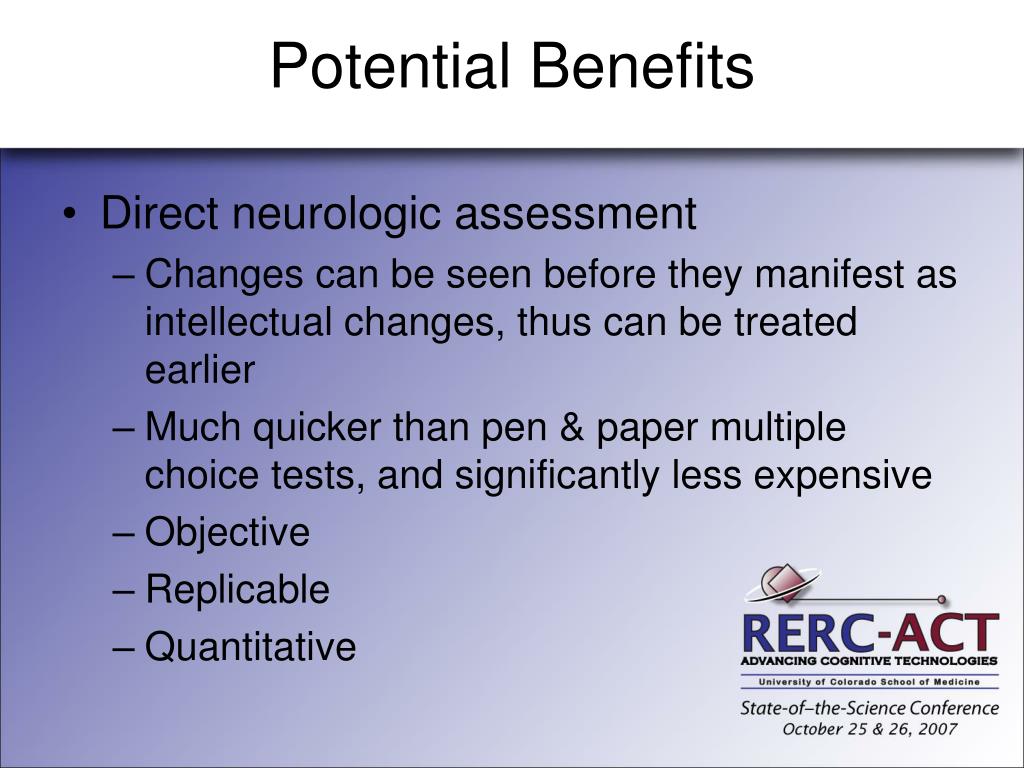 Potential Benefits

• Direct neurologic assessment
– Changes can be seen before they manifest as intellectual changes, thus can be treated earlier
– Much quicker than pen & paper multiple choice tests, and significantly less expensive
– Objective
– Replicable
– Quantitative

RERC-ACT
ADVANCING COGNITIVE TECHNOLOGIES
University of Colorado School of Medicine
State-of-the-Science Conference
October 25 & 26, 2007